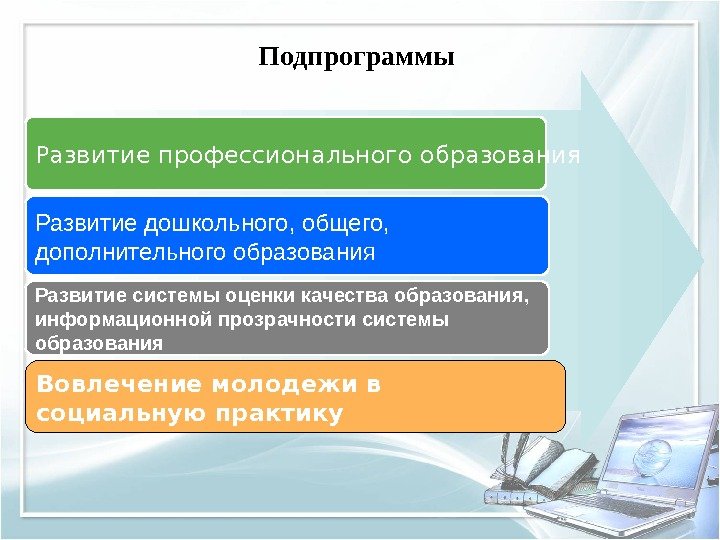 Подпрограммы

Развитие профессионального образования

Развитие дошкольного, общего, дополнительного образования

Развитие системы оценки качества образования, информационной прозрачности системы образования

Вовлечение молодежи в социальную практику